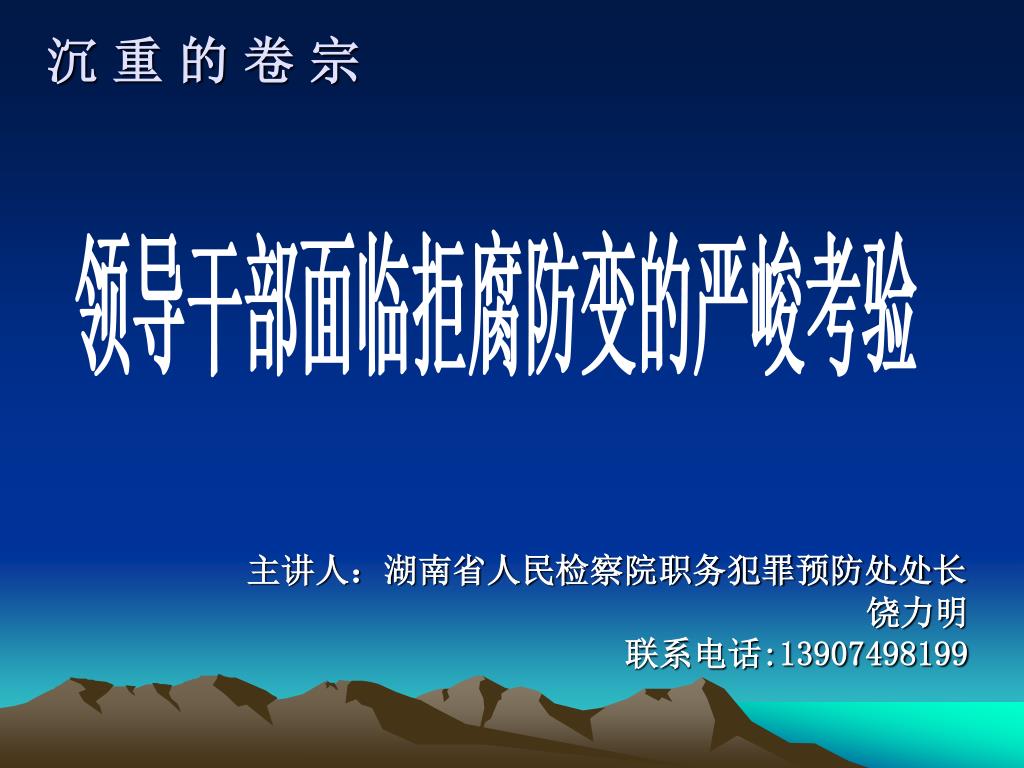 沉 重 的 卷 宗

领导干部面临拒腐防变的严峻考验

主讲人：湖南省人民检察院职务犯罪预防处处长
饶力明
联系电话:13907498199